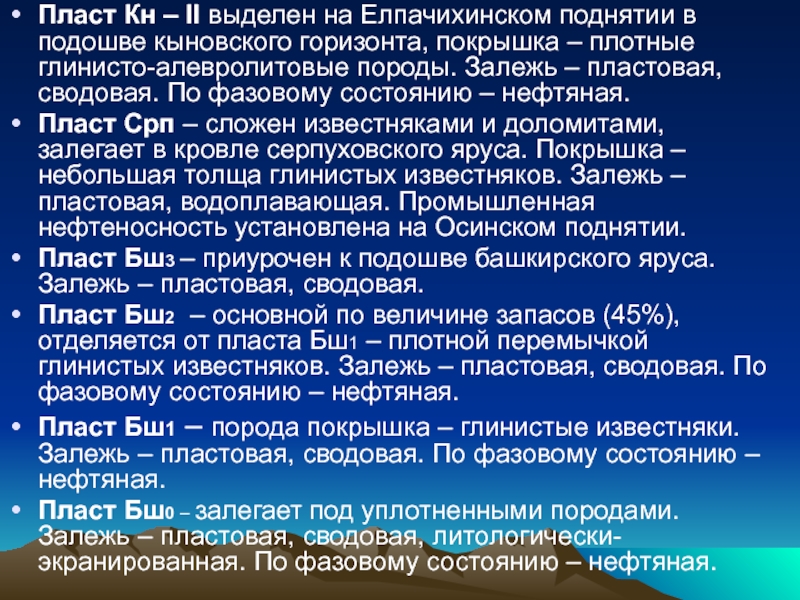 • Пласт Кн – II выделен на Елпачихинском поднятии в подошве кыновского горизонта, покрышка – плотные глинисто-алевролитовые породы. Залежь – пластовая, сводовая. По фазовому состоянию – нефтяная.
• Пласт Срп – сложен известняками и доломитами, залегает в кровле серпуховского яруса. Покрышка – небольшая толща глинистых известняков. Залежь – пластовая, водоплавающая. Промышленная нефтеносность установлена на Осинском поднятии.
• Пласт Бш3 – приурочен к подошве башкирского яруса. Залежь – пластовая, сводовая.
• Пласт Бш2 – основной по величине запасов (45%), отделяется от пласта Бш1 – плотной перемычкой глинистых известняков. Залежь – пластовая, сводовая. По фазовому состоянию – нефтяная.
• Пласт Бш1 – порода покрышка – глинистые известняки. Залежь – пластовая, сводовая. По фазовому состоянию – нефтяная.
• Пласт Бш0 – залегает под уплотненными породами. Залежь – пластовая, сводовая, литологически-экранированная. По фазовому состоянию – нефтяная.